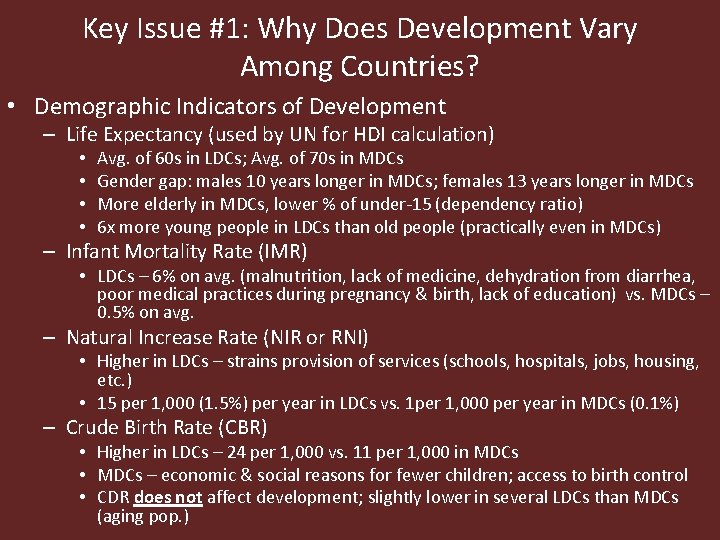 Key Issue #1: Why Does Development Vary Among Countries?

• Demographic Indicators of Development
– Life Expectancy (used by UN for HDI calculation)
• Avg. of 60s in LDCs; Avg. of 70s in MDCs
• Gender gap: males 10 years longer in MDCs; females 13 years longer in MDCs
• More elderly in MDCs, lower % of under-15 (dependency ratio)
• 6x more young people in LDCs than old people (practically even in MDCs)
– Infant Mortality Rate (IMR)
• LDCs – 6% on avg. (malnutrition, lack of medicine, dehydration from diarrhea, poor medical practices during pregnancy & birth, lack of education) vs. MDCs – 0.5% on avg.
– Natural Increase Rate (NIR or RNI)
• Higher in LDCs – strains provision of services (schools, hospitals, jobs, housing, etc.)
• 15 per 1,000 (1.5%) per year in LDCs vs. 1per 1,000 per year in MDCs (0.1%)
– Crude Birth Rate (CBR)
• Higher in LDCs – 24 per 1,000 vs. 11 per 1,000 in MDCs
• MDCs – economic & social reasons for fewer children; access to birth control
• CDR does not affect development; slightly lower in several LDCs than MDCs (aging pop.)